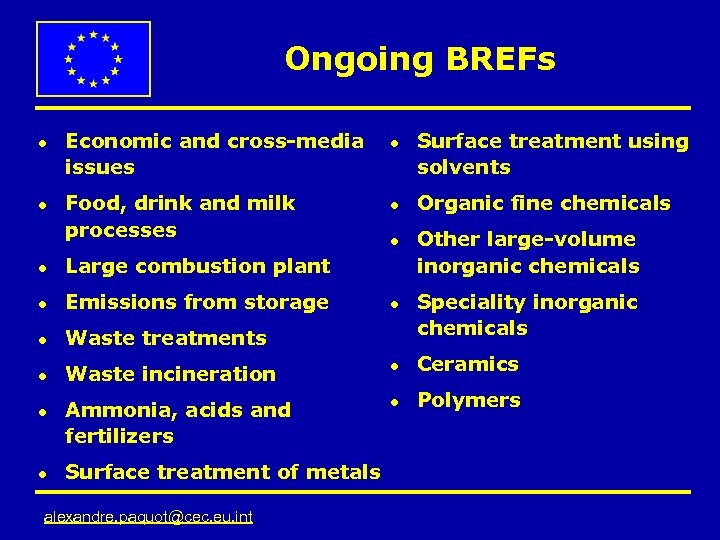 Ongoing BREFs

- Economic and cross-media issues
- Food, drink and milk processes
- Large combustion plant
- Emissions from storage
- Waste treatments
- Waste incineration
- Ammonia, acids and fertilizers
- Surface treatment of metals

- Surface treatment using solvents
- Organic fine chemicals
- Other large-volume inorganic chemicals
- Speciality inorganic chemicals
- Ceramics
- Polymers

alexandre.paquot@cec.eu.int